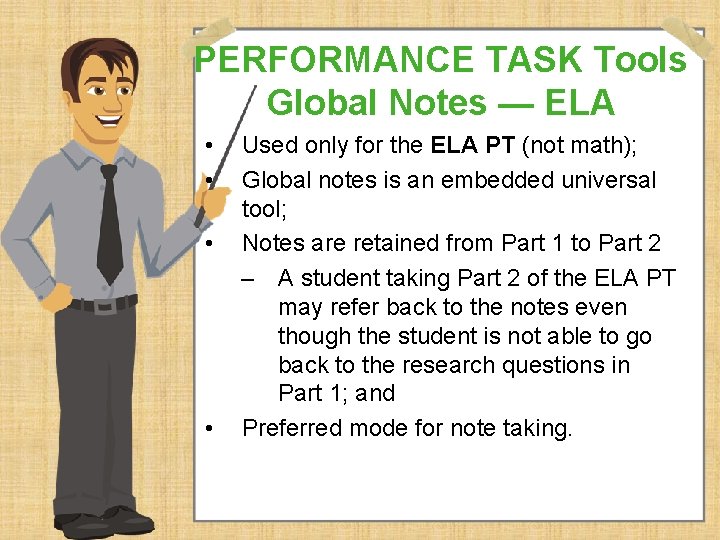 PERFORMANCE TASK Tools
Global Notes — ELA

• Used only for the ELA PT (not math);
• Global notes is an embedded universal tool;
• Notes are retained from Part 1 to Part 2
– A student taking Part 2 of the ELA PT may refer back to the notes even though the student is not able to go back to the research questions in Part 1; and
• Preferred mode for note taking.